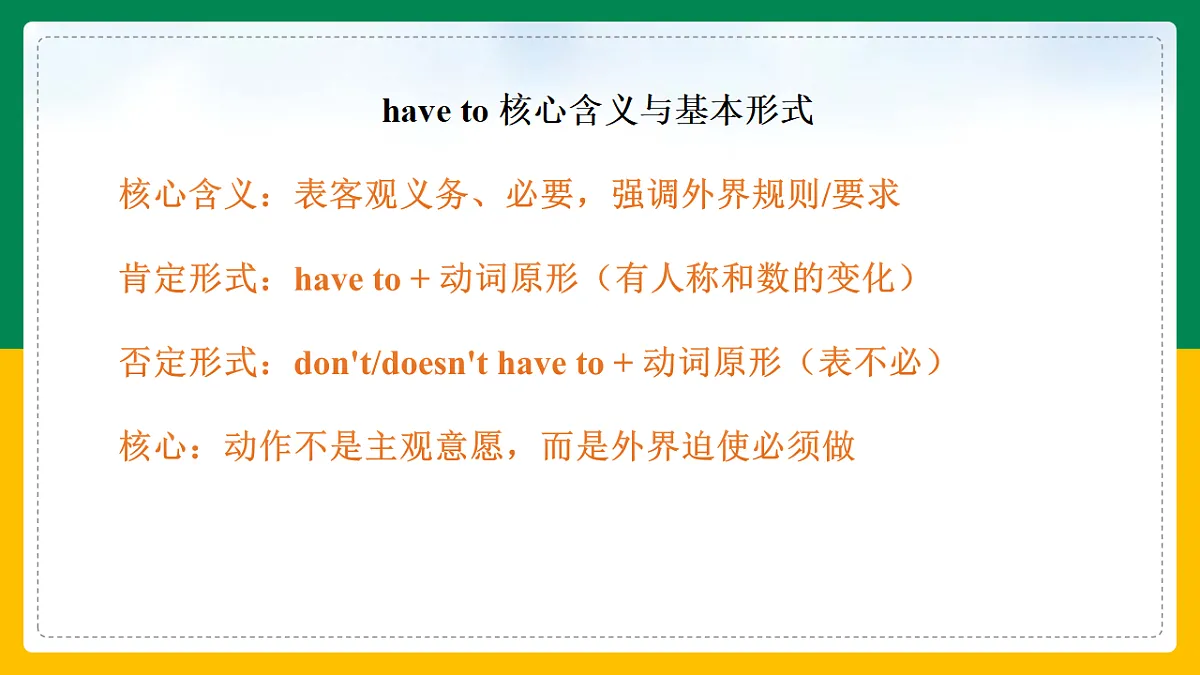 have to 核心含义与基本形式

核心含义：表客观义务、必要，强调外界规则/要求

肯定形式：have to + 动词原形（有人称和数的变化）

否定形式：don't/doesn't have to + 动词原形（表不必）

核心：动作不是主观意愿，而是外界迫使必须做